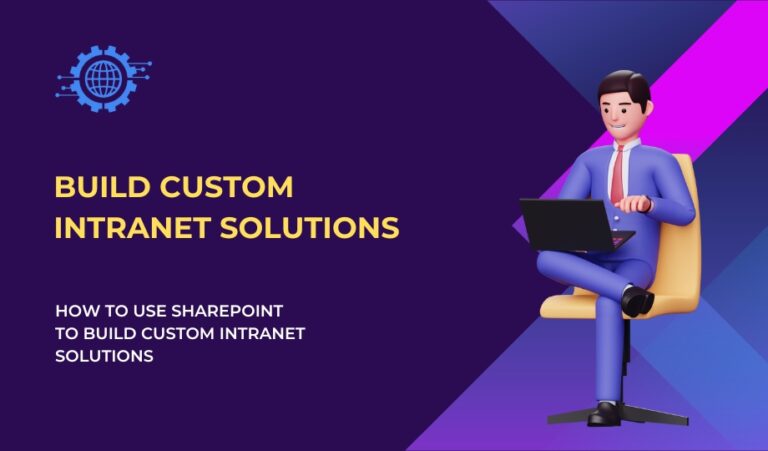 BUILD CUSTOM INTRANET SOLUTIONS

HOW TO USE SHAREPOINT TO BUILD CUSTOM INTRANET SOLUTIONS